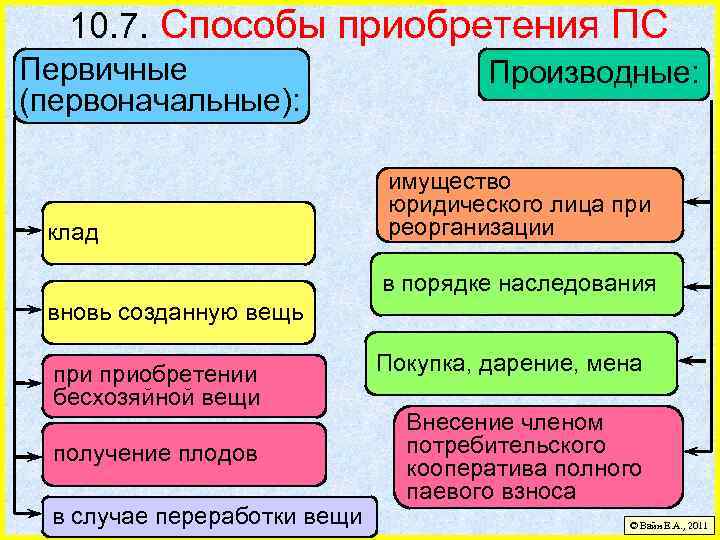 10.7. Способы приобретения ПС

Первичные (первоначальные):

клад

вновь созданную вещь

при приобретении бесхозяйной вещи

получение плодов

в случае переработки вещи

Производные:

имущество юридического лица при реорганизации

в порядке наследования

Покупка, дарение, мена

Внесение членом потребительского кооператива полного паевого взноса

© Вайн Е.А., 2011